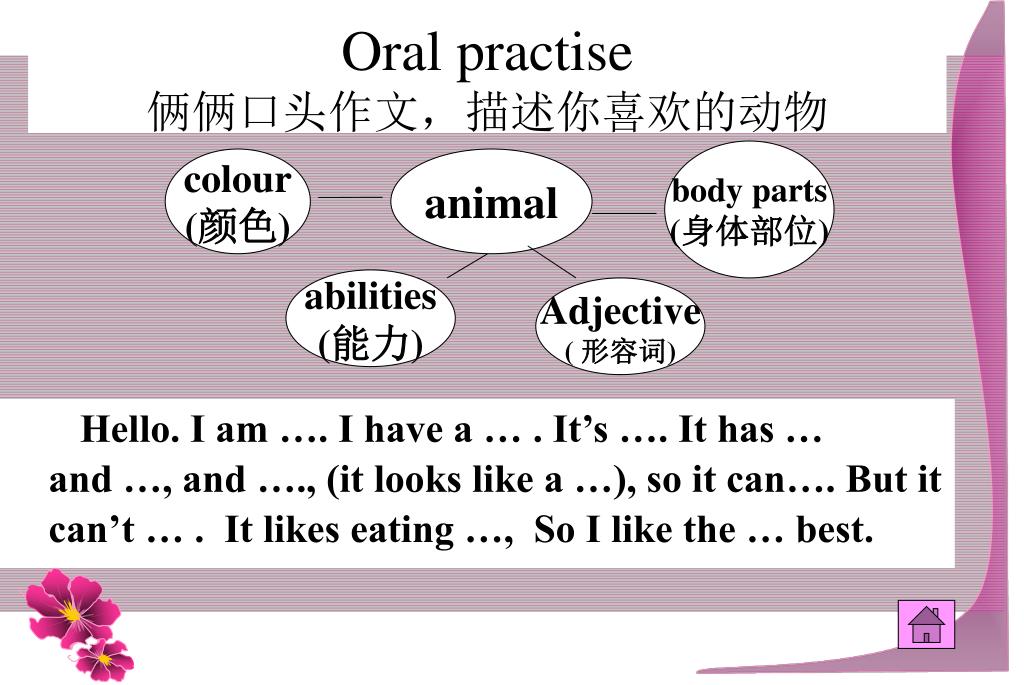 Oral practise
俩俩口头作文，描述你喜欢的动物

colour
(颜色)

animal

body parts
(身体部位)

abilities
(能力)

Adjective
( 形容词)

Hello. I am …. I have a … . It’s …. It has … and …, and …., (it looks like a …), so it can…. But it can’t … . It likes eating …, So I like the … best.